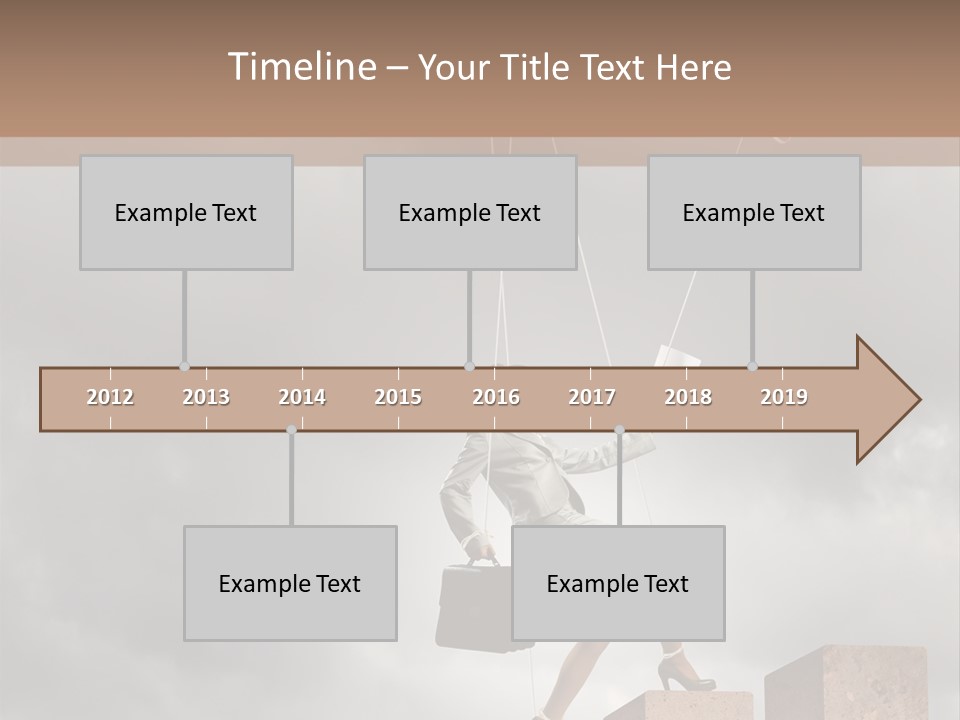 Timeline – Your Title Text Here

Example Text

Example Text

Example Text

2012 2013 2014 2015 2016 2017 2018 2019

Example Text

Example Text